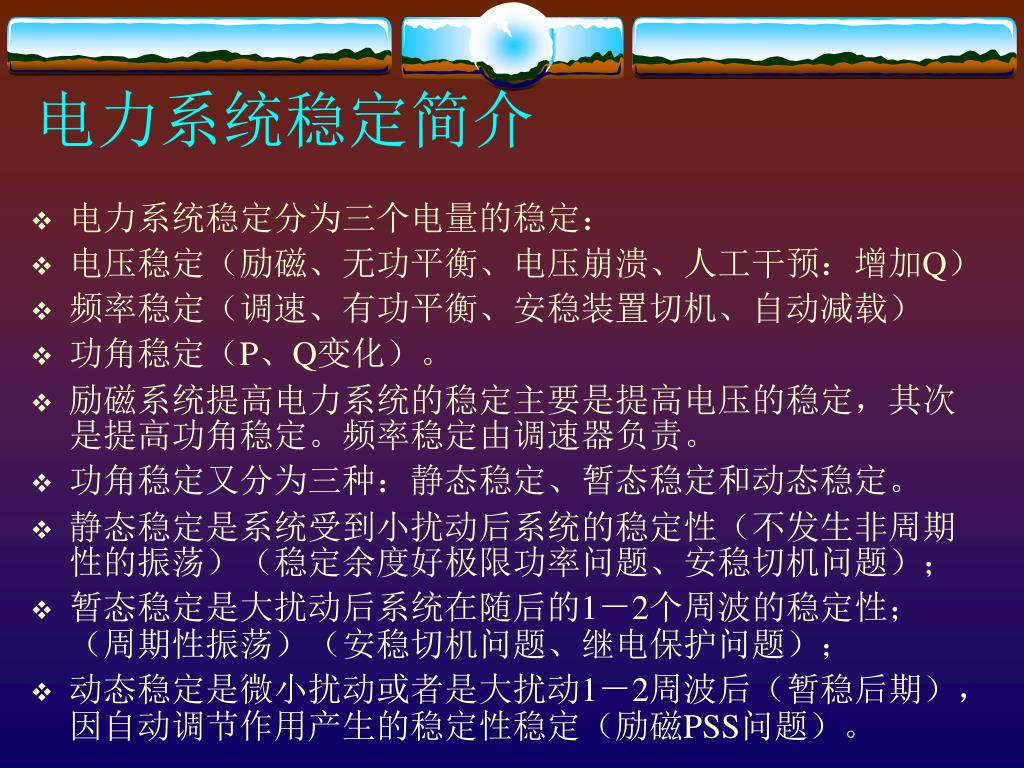 电力系统稳定简介

❖ 电力系统稳定分为三个电量的稳定：
❖ 电压稳定（励磁、无功平衡、电压崩溃、人工干预：增加Q）
❖ 频率稳定（调速、有功平衡、安稳装置切机、自动减载）
❖ 功角稳定（P、Q变化）。
❖ 励磁系统提高电力系统的稳定主要是提高电压的稳定，其次是提高功角稳定。频率稳定由调速器负责。
❖ 功角稳定又分为三种：静态稳定、暂态稳定和动态稳定。
❖ 静态稳定是系统受到小扰动后系统的稳定性（不发生非周期性的振荡）（稳定余度好极限功率问题、安稳切机问题）；
❖ 暂态稳定是大扰动后系统在随后的1－2个周波的稳定性；（周期性振荡）（安稳切机问题、继电保护问题）；
❖ 动态稳定是微小扰动或者是大扰动1－2周波后（暂稳后期），因自动调节作用产生的稳定性稳定（励磁PSS问题）。